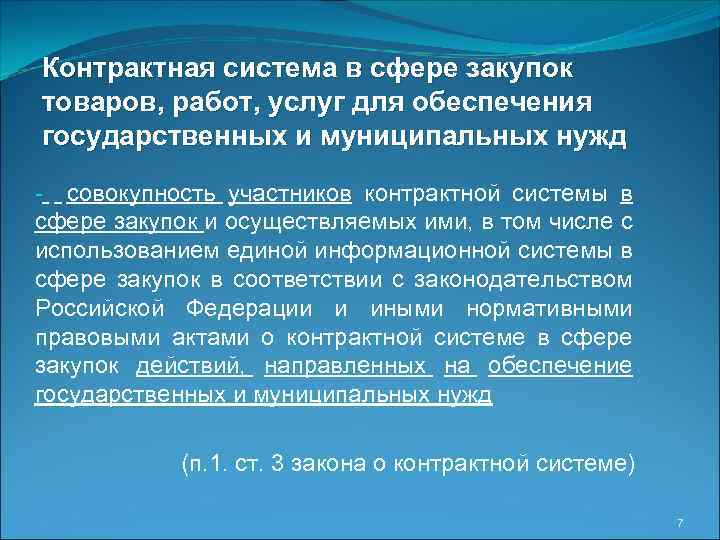 Контрактная система в сфере закупок товаров, работ, услуг для обеспечения государственных и муниципальных нужд

- совокупность участников контрактной системы в сфере закупок и осуществляемых ими, в том числе с использованием единой информационной системы в сфере закупок в соответствии с законодательством Российской Федерации и иными нормативными правовыми актами о контрактной системе в сфере закупок действий, направленных на обеспечение государственных и муниципальных нужд

(п.1. ст. 3 закона о контрактной системе)

7